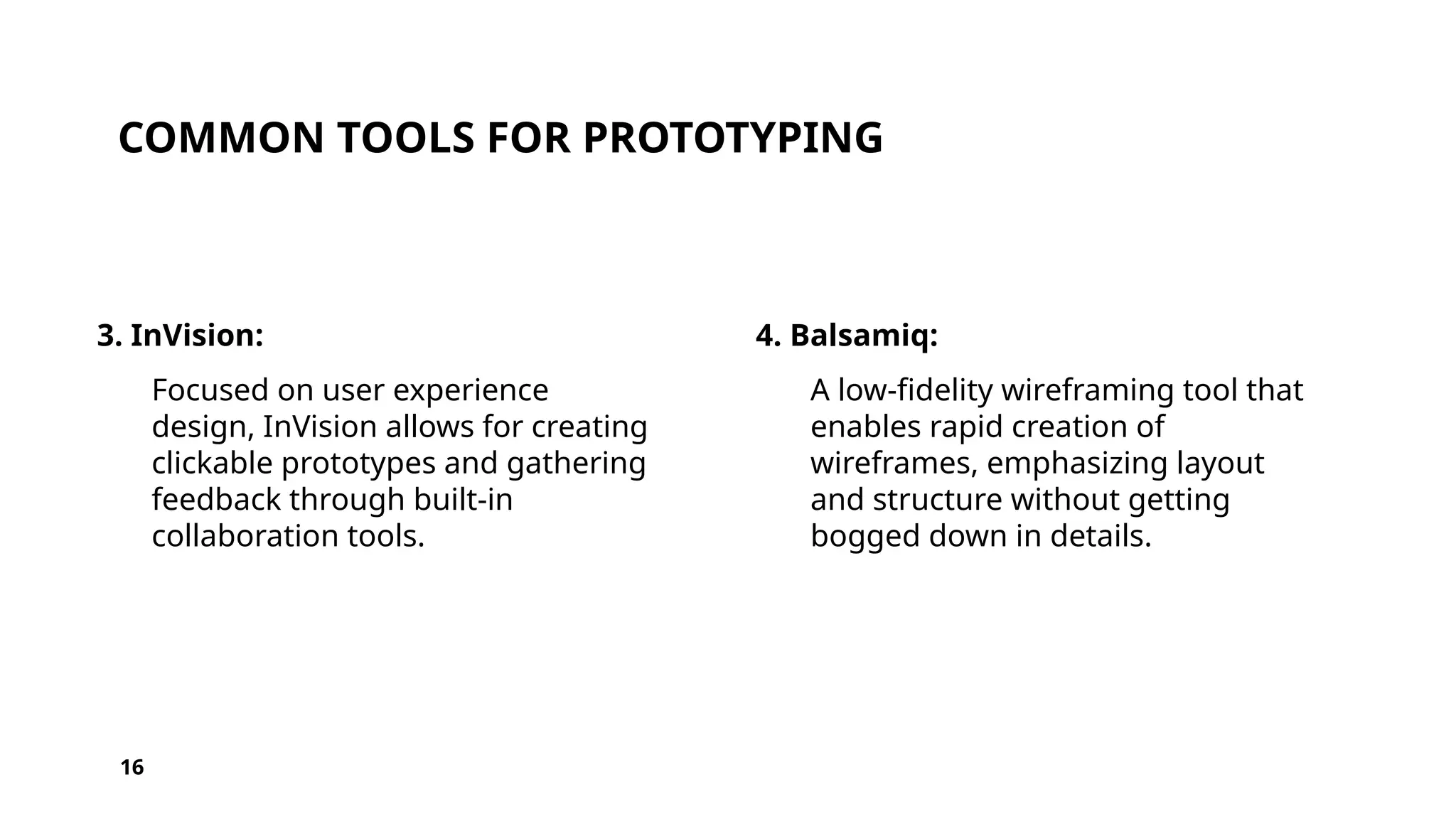 COMMON TOOLS FOR PROTOTYPING

3. InVision:

Focused on user experience design, InVision allows for creating clickable prototypes and gathering feedback through built-in collaboration tools.

4. Balsamiq:

A low-fidelity wireframing tool that enables rapid creation of wireframes, emphasizing layout and structure without getting bogged down in details.

16